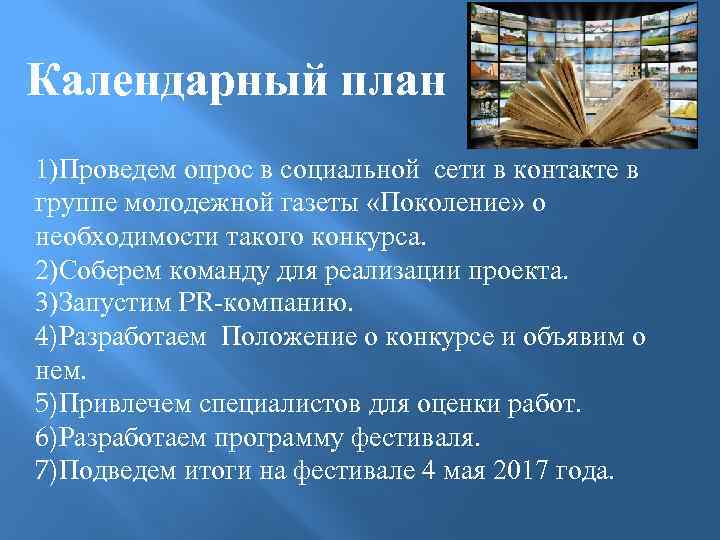 Календарный план

1)Проведем опрос в социальной сети в контакте в группе молодежной газеты «Поколение» о необходимости такого конкурса.
2)Соберем команду для реализации проекта.
3)Запустим PR-компанию.
4)Разработаем Положение о конкурсе и объявим о нем.
5)Привлечем специалистов для оценки работ.
6)Разработаем программу фестиваля.
7)Подведем итоги на фестивале 4 мая 2017 года.